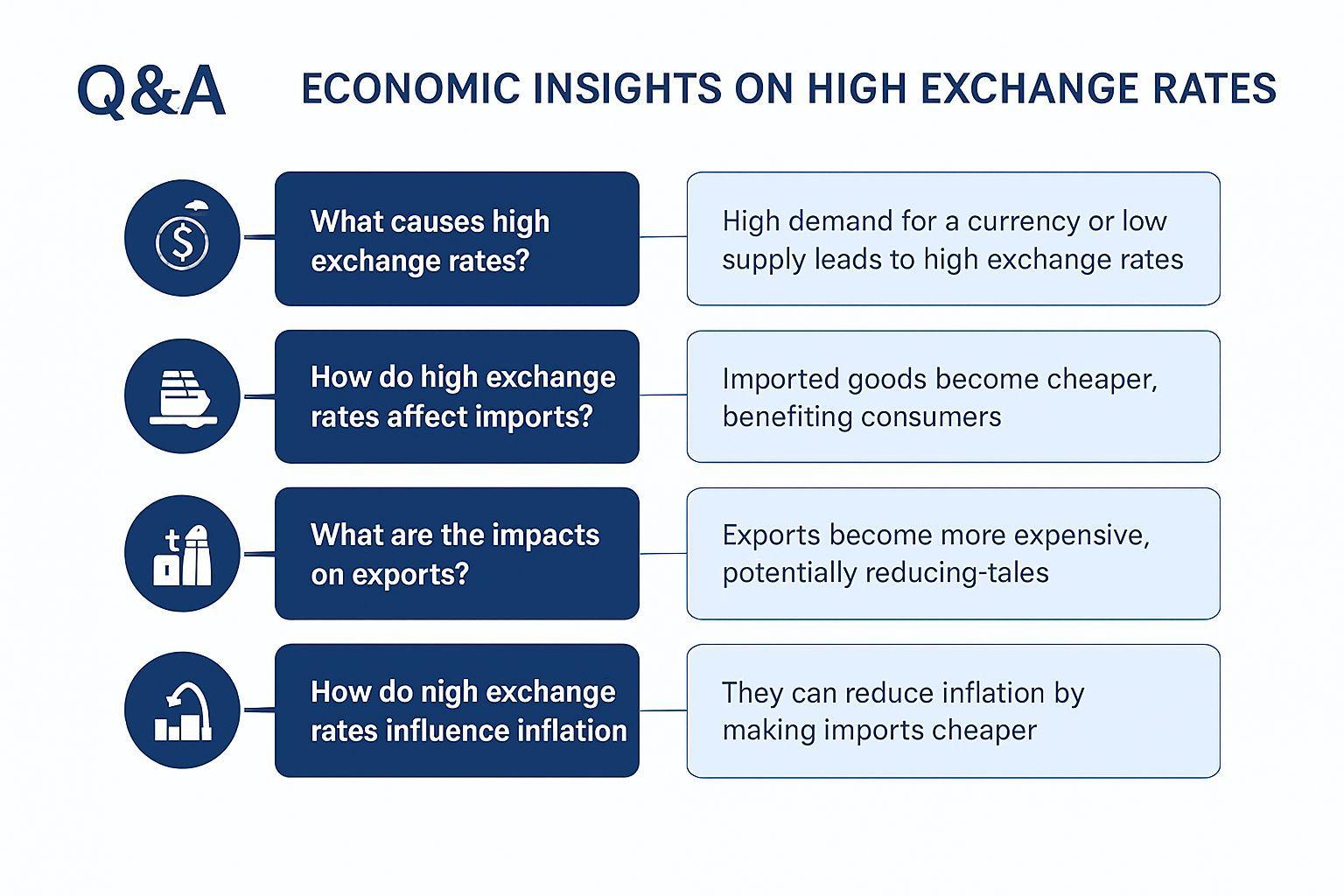 Q&A

ECONOMIC INSIGHTS ON HIGH EXCHANGE RATES

What causes high exchange rates?

High demand for a currency or low supply leads to high exchange rates

How do high exchange rates affect imports?

Imported goods become cheaper, benefiting consumers

What are the impacts on exports?

Exports become more expensive, potentially reducing-tales

How do nigh exchange rates influence inflation

They can reduce inflation by making imports cheaper